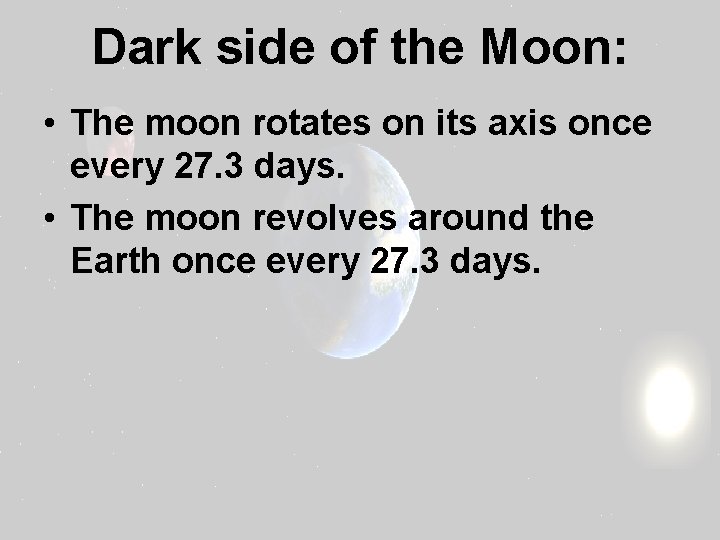 Dark side of the Moon:

• The moon rotates on its axis once every 27.3 days.
• The moon revolves around the Earth once every 27.3 days.